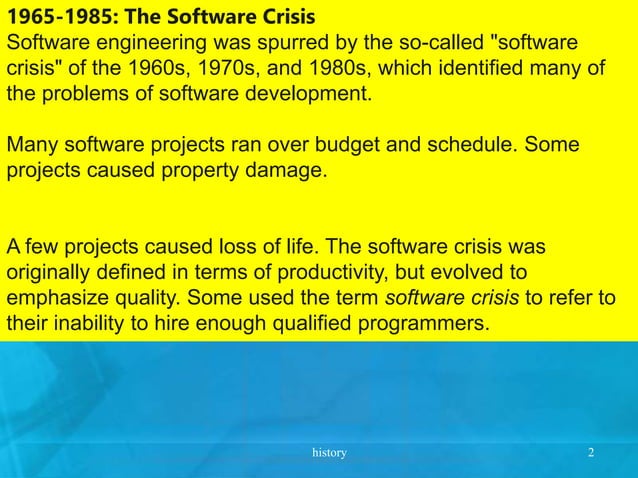 1965-1985: The Software Crisis
Software engineering was spurred by the so-called "software crisis" of the 1960s, 1970s, and 1980s, which identified many of the problems of software development.

Many software projects ran over budget and schedule. Some projects caused property damage.

A few projects caused loss of life. The software crisis was originally defined in terms of productivity, but evolved to emphasize quality. Some used the term software crisis to refer to their inability to hire enough qualified programmers.

history

2